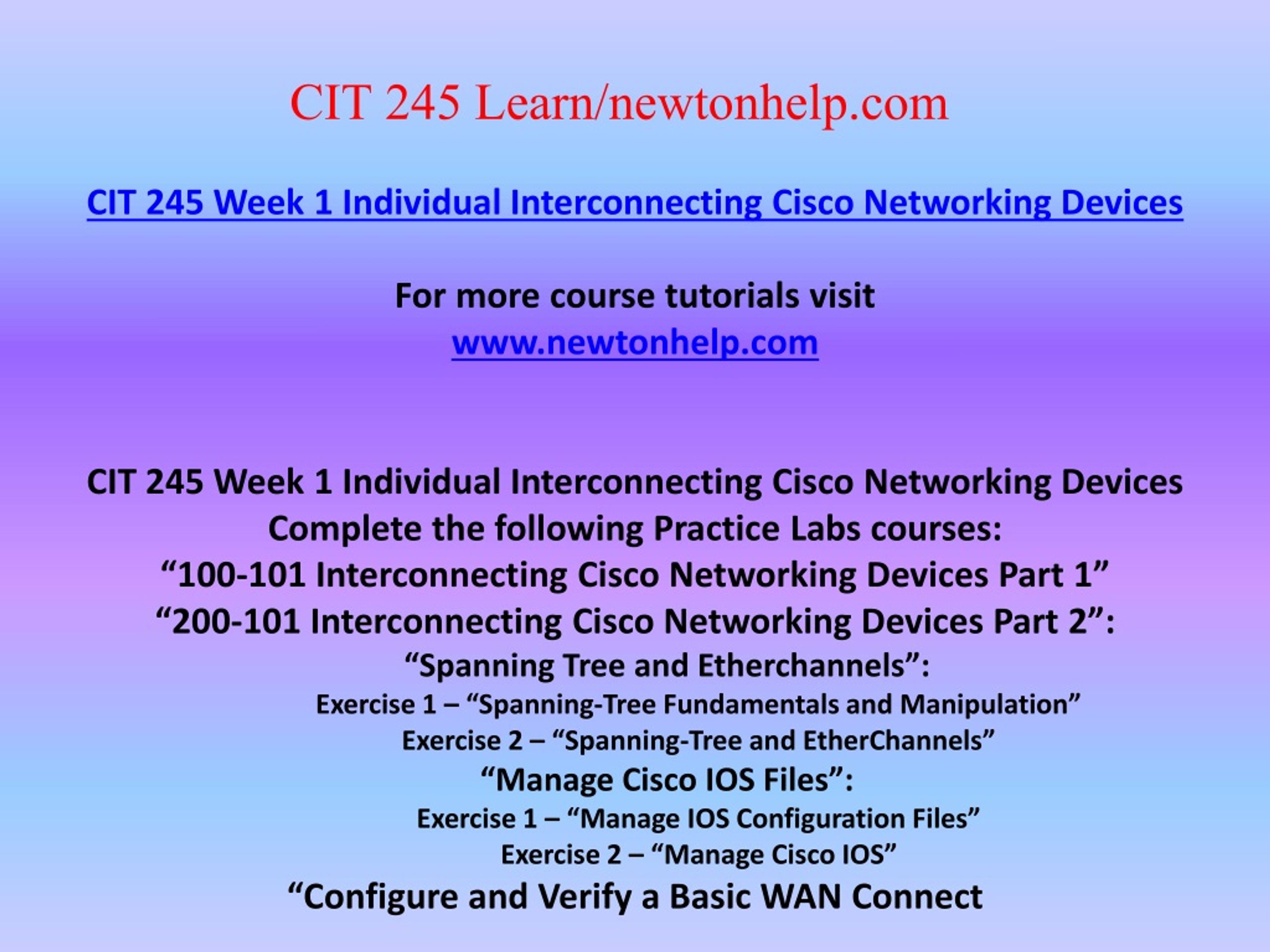 CIT 245 Learn/newtonhelp.com

CIT 245 Week 1 Individual Interconnecting Cisco Networking Devices

For more course tutorials visit
www.newtonhelp.com

CIT 245 Week 1 Individual Interconnecting Cisco Networking Devices
Complete the following Practice Labs courses:
“100-101 Interconnecting Cisco Networking Devices Part 1”
“200-101 Interconnecting Cisco Networking Devices Part 2”:
“Spanning Tree and Etherchannels”:
Exercise 1 – “Spanning-Tree Fundamentals and Manipulation”
Exercise 2 – “Spanning-Tree and EtherChannels”
“Manage Cisco IOS Files”:
Exercise 1 – “Manage IOS Configuration Files”
Exercise 2 – “Manage Cisco IOS”
“Configure and Verify a Basic WAN Connect